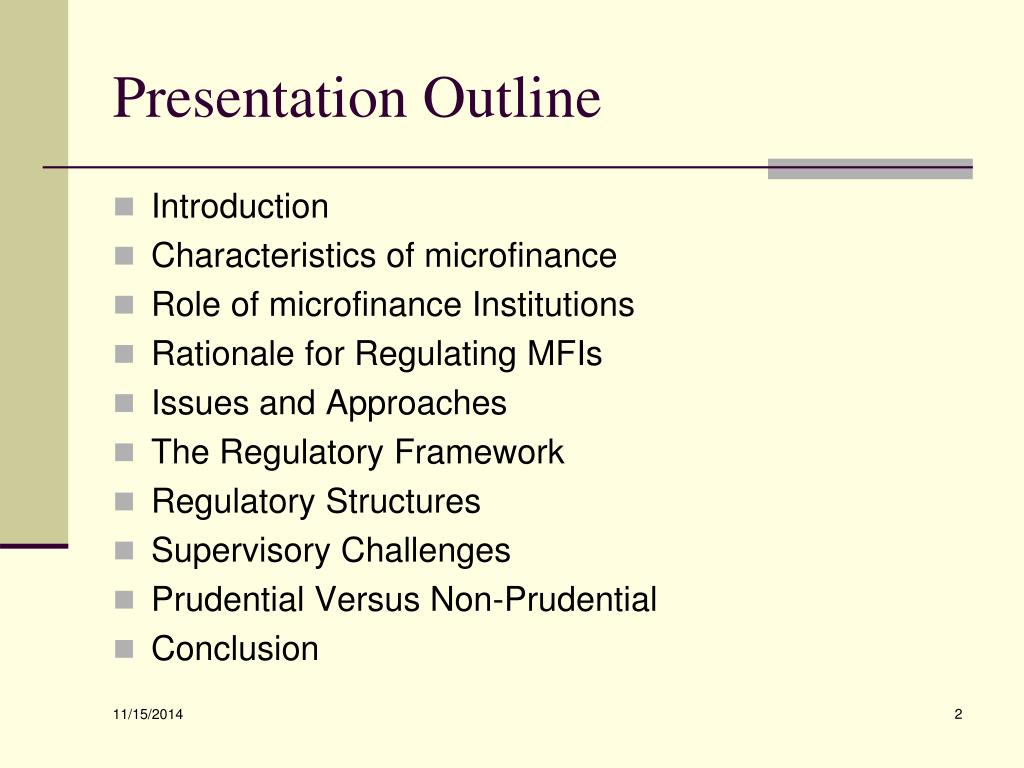 Presentation Outline

- Introduction
- Characteristics of microfinance
- Role of microfinance Institutions
- Rationale for Regulating MFIs
- Issues and Approaches
- The Regulatory Framework
- Regulatory Structures
- Supervisory Challenges
- Prudential Versus Non-Prudential
- Conclusion

11/15/2014

2